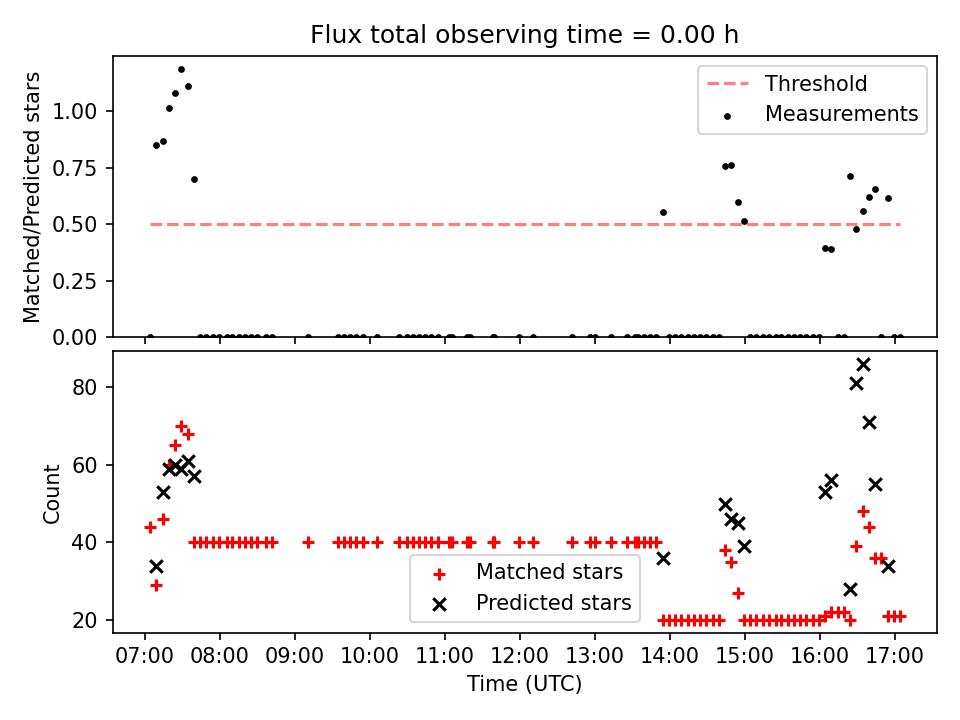 Flux total observing time = 0.00 h

Matched/Predicted stars

1.00
0.75
0.50
0.25
0.00

Threshold
Measurements

Count

80
60
40
20

Matched stars
Predicted stars

07:00 08:00 09:00 10:00 11:00 12:00 13:00 14:00 15:00 16:00 17:00

Time (UTC)